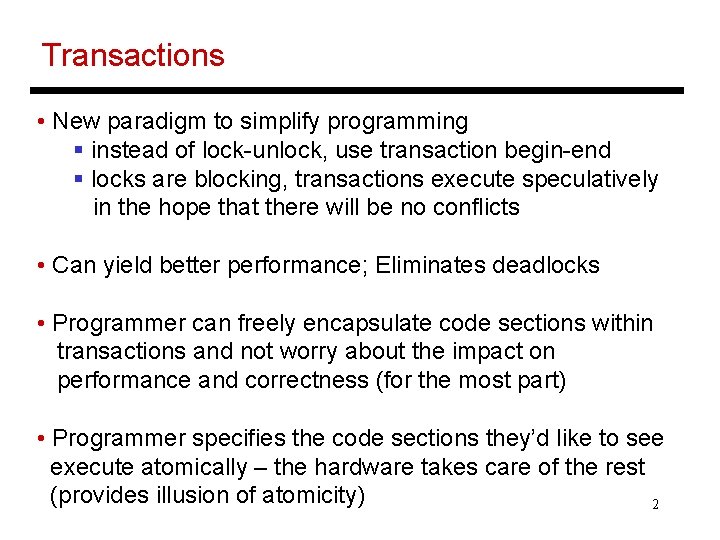 Transactions

• New paradigm to simplify programming
▪ instead of lock-unlock, use transaction begin-end
▪ locks are blocking, transactions execute speculatively in the hope that there will be no conflicts

• Can yield better performance; Eliminates deadlocks

• Programmer can freely encapsulate code sections within transactions and not worry about the impact on performance and correctness (for the most part)

• Programmer specifies the code sections they'd like to see execute atomically – the hardware takes care of the rest (provides illusion of atomicity)

2